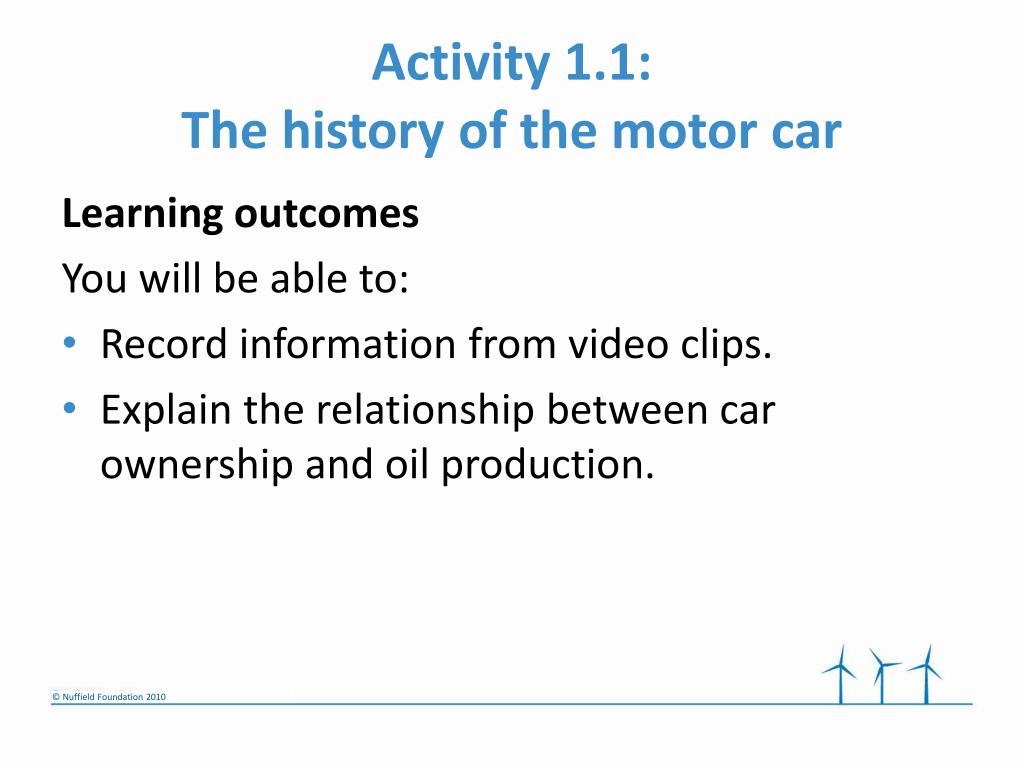 Activity 1.1:
The history of the motor car

Learning outcomes

You will be able to:

• Record information from video clips.
• Explain the relationship between car ownership and oil production.

© Nuffield Foundation 2010